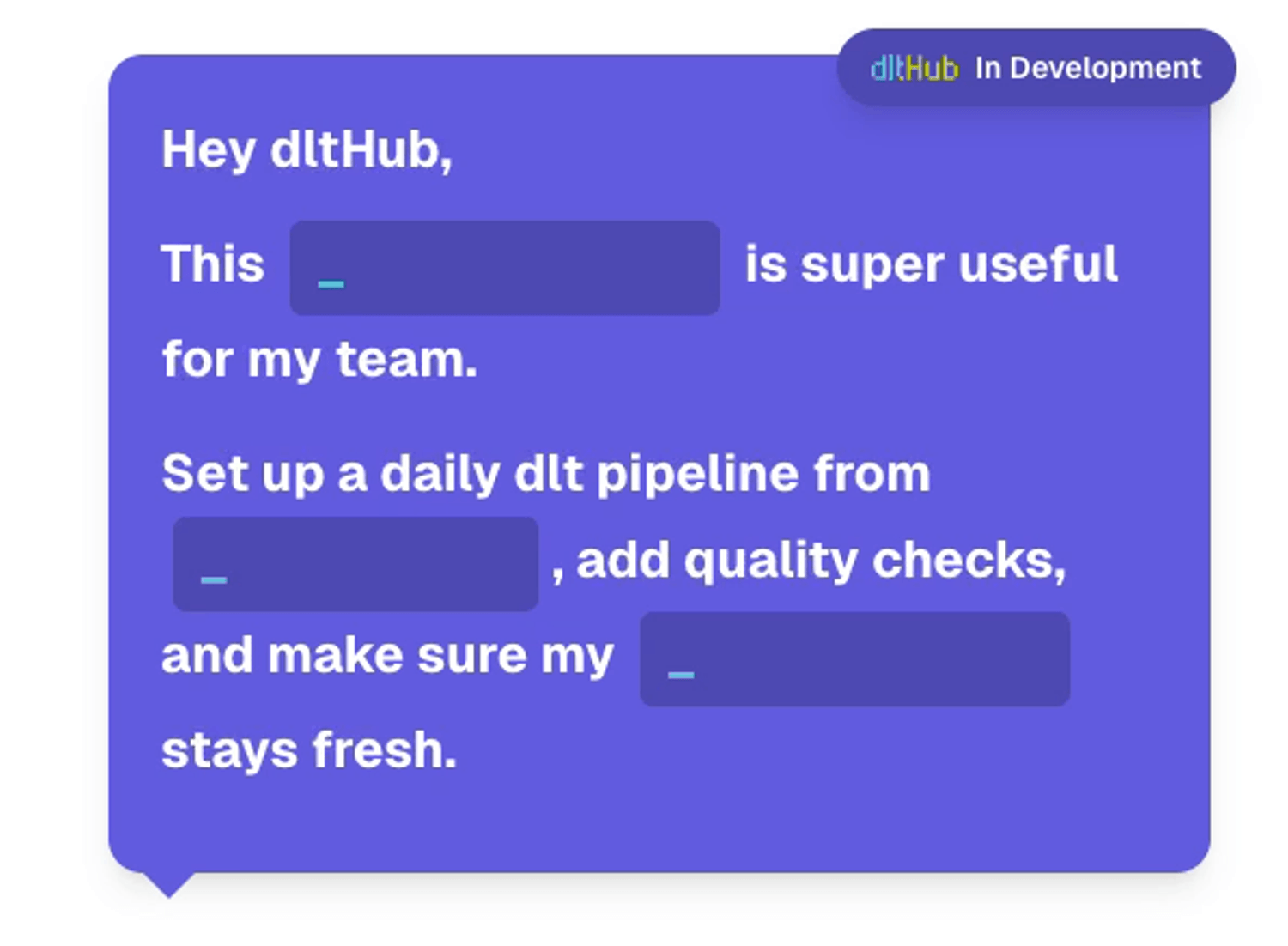 dltHub In Development

Hey dltHub,

This _ is super useful for my team.

Set up a daily dlt pipeline from _ , add quality checks, and make sure my _ stays fresh.